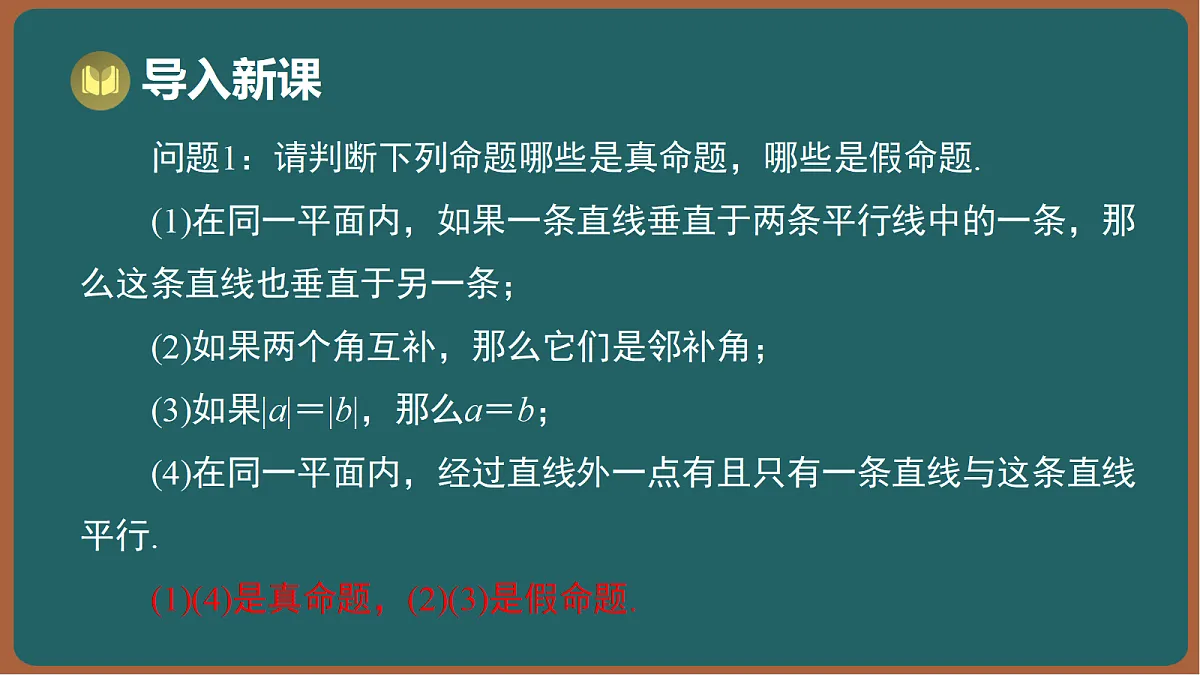 导入新课

问题1：请判断下列命题哪些是真命题，哪些是假命题.

(1)在同一平面内，如果一条直线垂直于两条平行线中的一条，那么这条直线也垂直于另一条；

(2)如果两个角互补，那么它们是邻补角；

(3)如果$|a|=|b|$，那么$a=b$；

(4)在同一平面内，经过直线外一点有且只有一条直线与这条直线平行.

(1)(4)是真命题，(2)(3)是假命题.